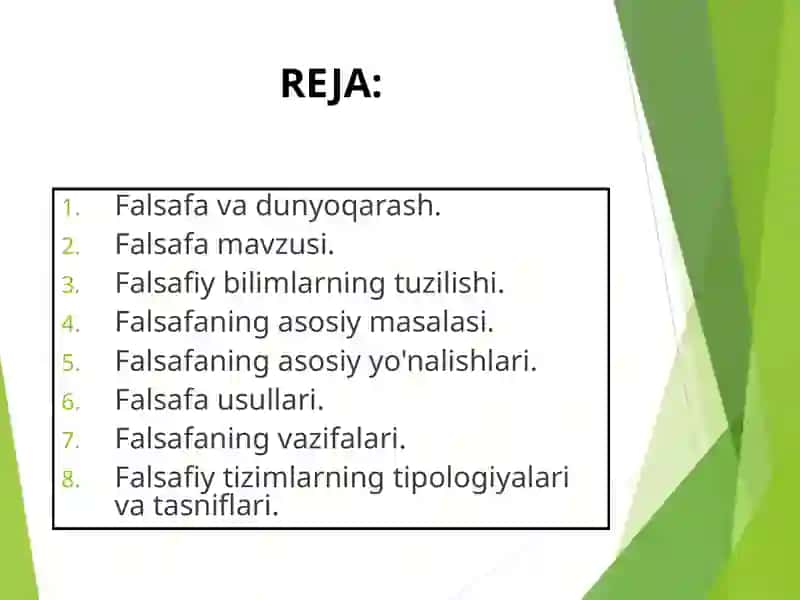 REJA:

1. Falsafa va dunyoqarash.
2. Falsafa mavzusi.
3. Falsafiy bilimlarning tuzilishi.
4. Falsafaning asosiy masalasi.
5. Falsafaning asosiy yo'nalishlari.
6. Falsafa usullari.
7. Falsafaning vazifalari.
8. Falsafiy tizimlarning tipologiyalari va tasniflari.